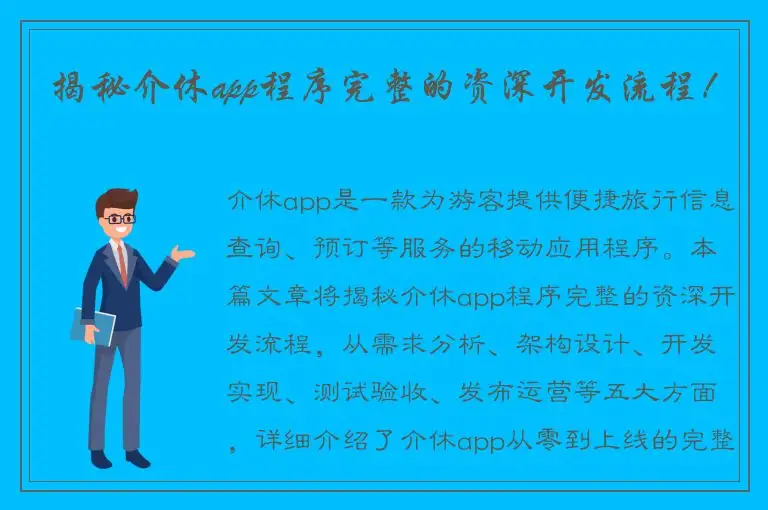 揭秘介休app程序完整的资深开发流程！

介休app是一款为游客提供便捷旅行信息查询、预订等服务的移动应用程序。本篇文章将揭秘介休app程序完整的资深开发流程，从需求分析、架构设计、开发实现、测试验收、发布运营等五大方面，详细介绍了介休app从零到上线的完整